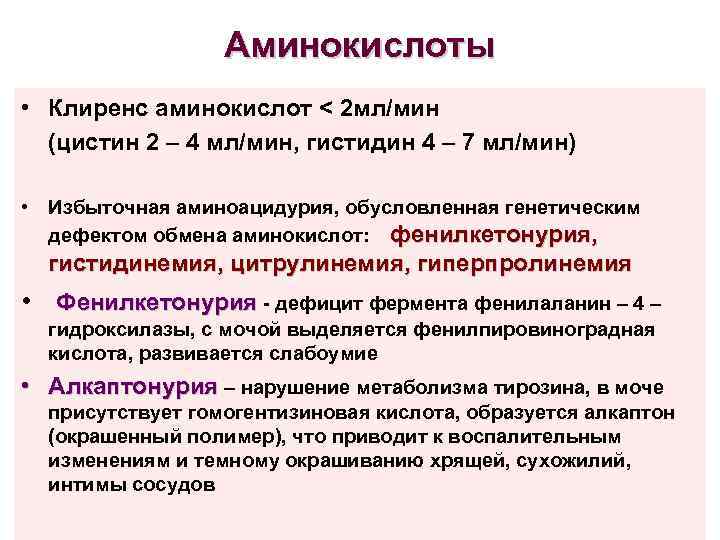 Аминокислоты

• Клиренс аминокислот < 2мл/мин
(цистин 2 – 4 мл/мин, гистидин 4 – 7 мл/мин)

• Избыточная аминоацидурия, обусловленная генетическим дефектом обмена аминокислот: фенилкетонурия, гистидинемия, цитрулинемия, гиперпролинемия

• Фенилкетонурия - дефицит фермента фенилаланин – 4 – гидроксилазы, с мочой выделяется фенилпировиноградная кислота, развивается слабоумие

• Алкаптонурия – нарушение метаболизма тирозина, в моче присутствует гомогентизиновая кислота, образуется алкаптон (окрашенный полимер), что приводит к воспалительным изменениям и темному окрашиванию хрящей, сухожилий, интимы сосудов